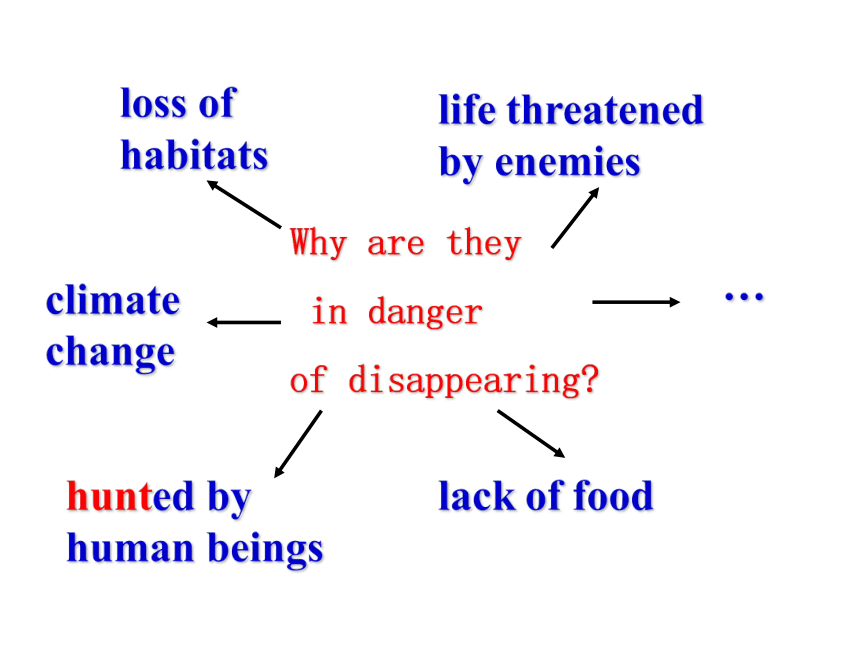 loss of habitats

life threatened by enemies

Why are they in danger of disappearing?

climate change

…

hunted by human beings

lack of food